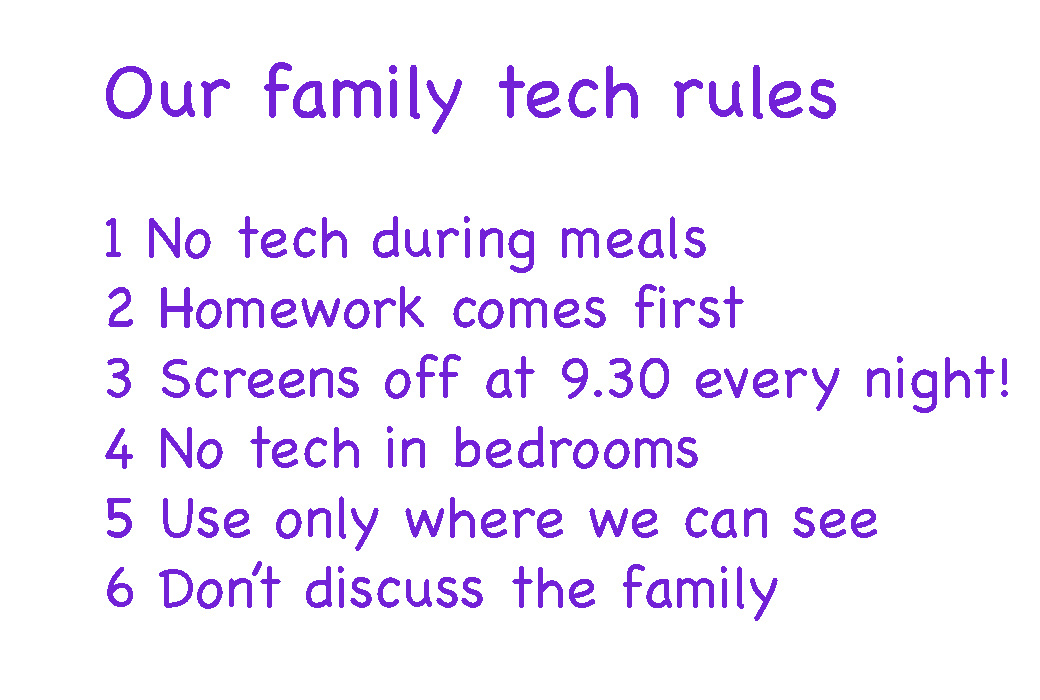 Our family tech rules

1 No tech during meals
2 Homework comes first
3 Screens off at 9.30 every night!
4 No tech in bedrooms
5 Use only where we can see
6 Don't discuss the family